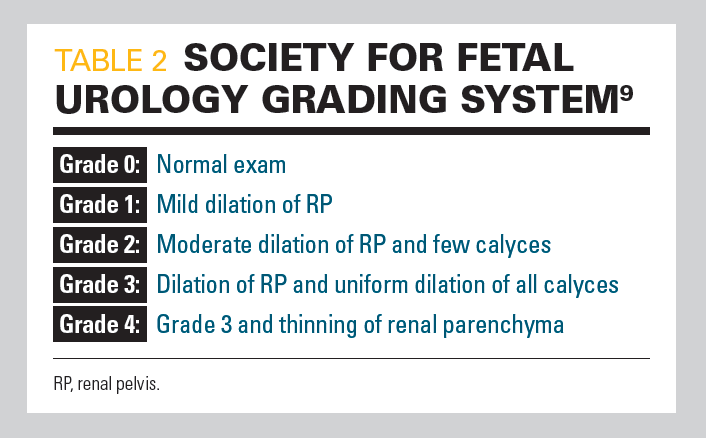 TABLE 2 SOCIETY FOR FETAL UROLOGY GRADING SYSTEM$^9$

| | |
|---|---|
| Grade 0: | Normal exam |
| Grade 1: | Mild dilation of RP |
| Grade 2: | Moderate dilation of RP and few calyces |
| Grade 3: | Dilation of RP and uniform dilation of all calyces |
| Grade 4: | Grade 3 and thinning of renal parenchyma |

RP, renal pelvis.